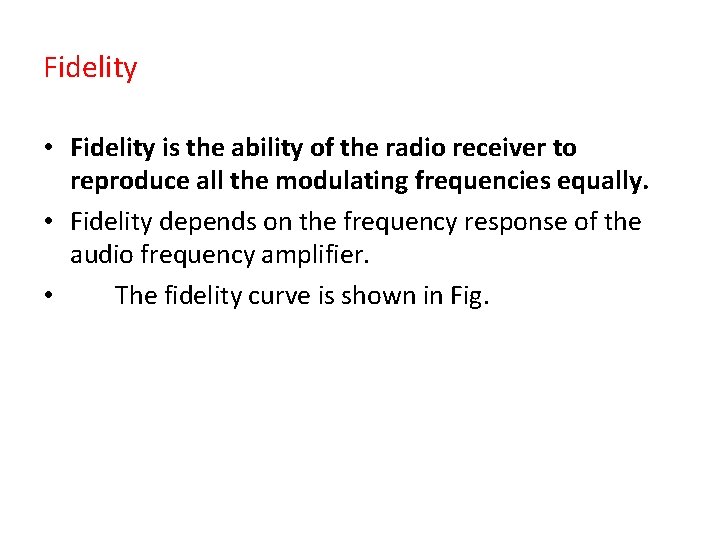 Fidelity

• Fidelity is the ability of the radio receiver to reproduce all the modulating frequencies equally.

• Fidelity depends on the frequency response of the audio frequency amplifier.

• The fidelity curve is shown in Fig.